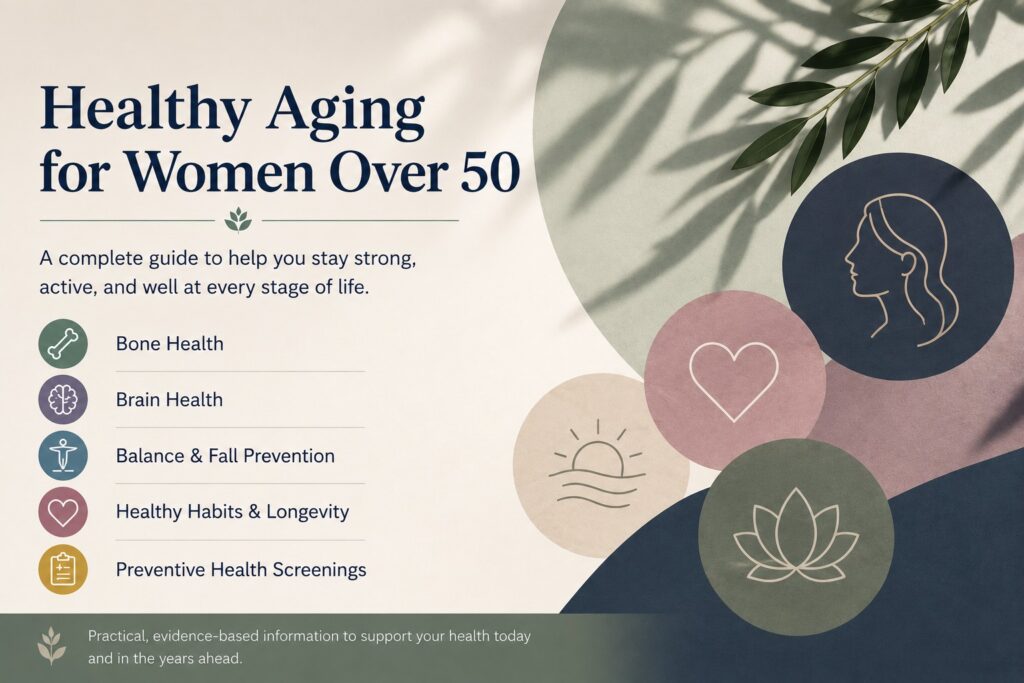 Healthy Aging for Women Over 50

A complete guide to help you stay strong, active, and well at every stage of life.

Bone Health

Brain Health

Balance & Fall Prevention

Healthy Habits & Longevity

Preventive Health Screenings

Practical, evidence-based information to support your health today and in the years ahead.